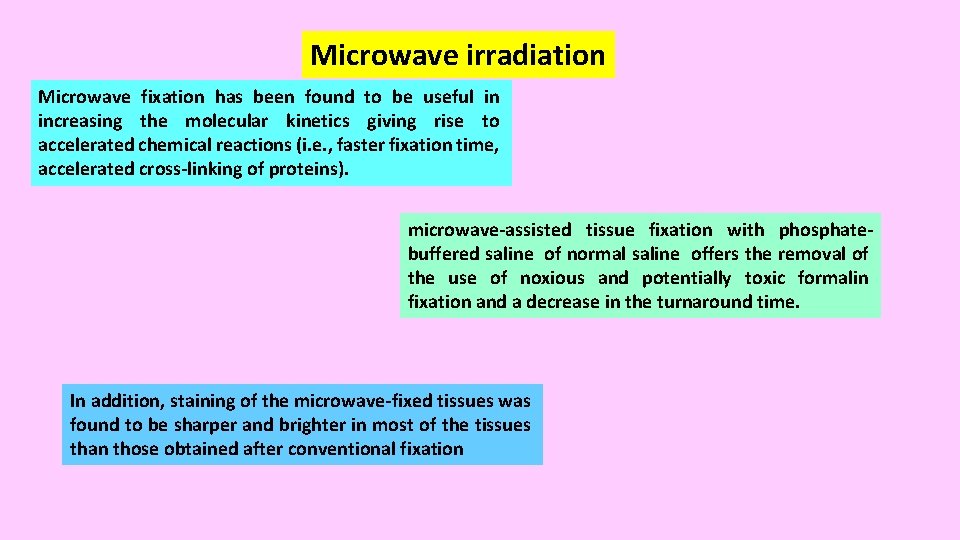 Microwave irradiation

Microwave fixation has been found to be useful in increasing the molecular kinetics giving rise to accelerated chemical reactions (i.e., faster fixation time, accelerated cross-linking of proteins).

microwave-assisted tissue fixation with phosphate-buffered saline of normal saline offers the removal of the use of noxious and potentially toxic formalin fixation and a decrease in the turnaround time.

In addition, staining of the microwave-fixed tissues was found to be sharper and brighter in most of the tissues than those obtained after conventional fixation